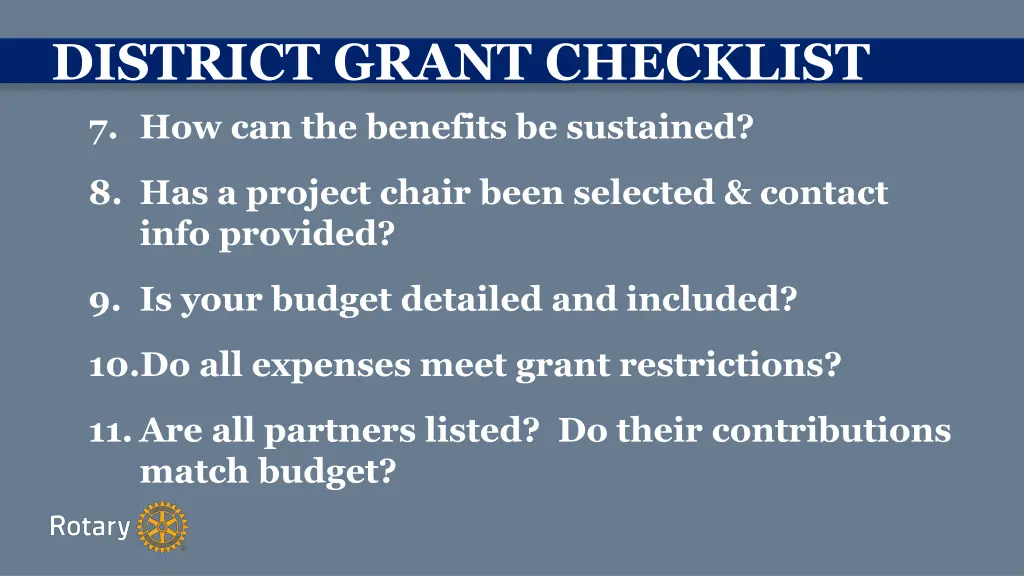 DISTRICT GRANT CHECKLIST

7. How can the benefits be sustained?

8. Has a project chair been selected & contact info provided?

9. Is your budget detailed and included?

10. Do all expenses meet grant restrictions?

11. Are all partners listed? Do their contributions match budget?

Rotary